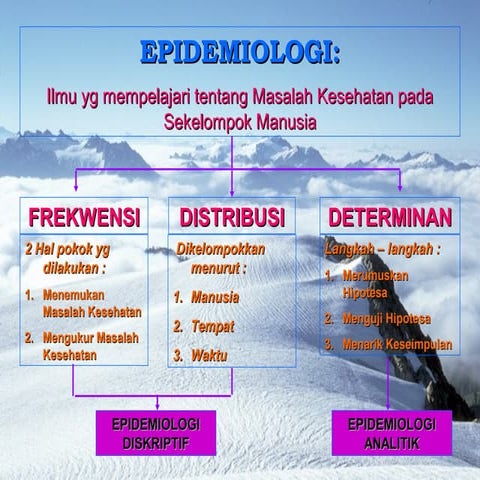 EPIDEMIOLOGI:

Ilmu yg mempelajari tentang Masalah Kesehatan pada Sekelompok Manusia

FREKWENSI

2 Hal pokok yg dilakukan :

1. Menemukan Masalah Kesehatan
2. Mengukur Masalah Kesehatan

DISTRIBUSI

Dikelompokkan menurut :

1. Manusia
2. Tempat
3. Waktu

DETERMINAN

Langkah – langkah :

1. Merumuskan Hipotesa
2. Menguji Hipotesa
3. Menarik Keseimpulan

EPIDEMIOLOGI DISKRIPTIF

EPIDEMIOLOGI ANALITIK